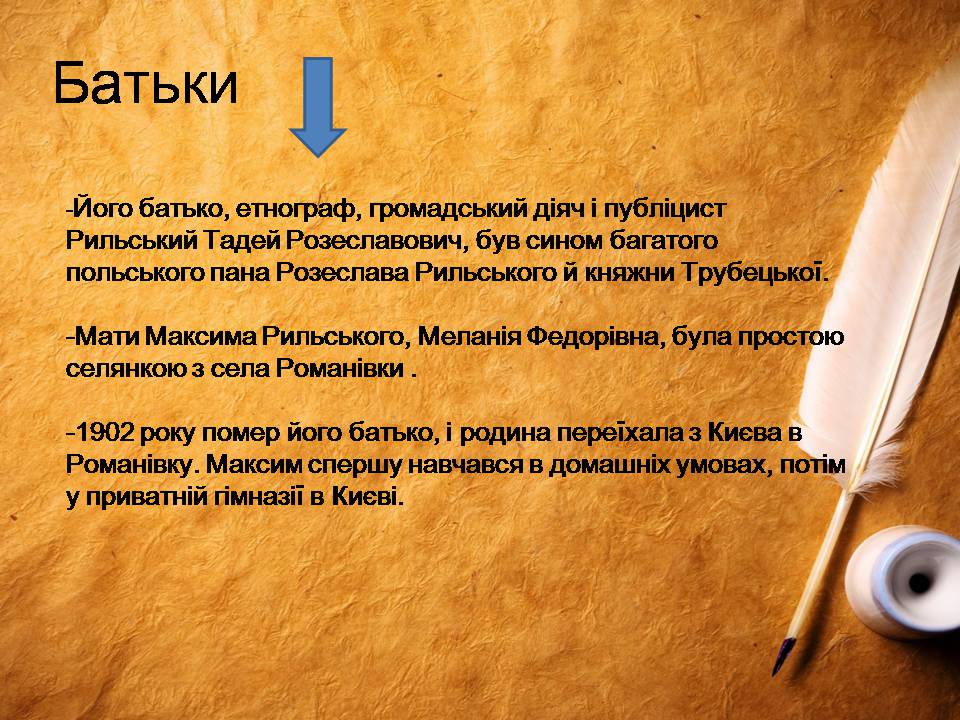 Батьки

-Його батько, етнограф, громадський діяч і публіцист Рильський Тадей Розеславович, був сином багатого польського пана Розеслава Рильського й княжни Трубецької.

-Мати Максима Рильського, Меланія Федорівна, була простою селянкою з села Романівки .

-1902 року помер його батько, і родина переїхала з Києва в Романівку. Максим спершу навчався в домашніх умовах, потім у приватній гімназії в Києві.